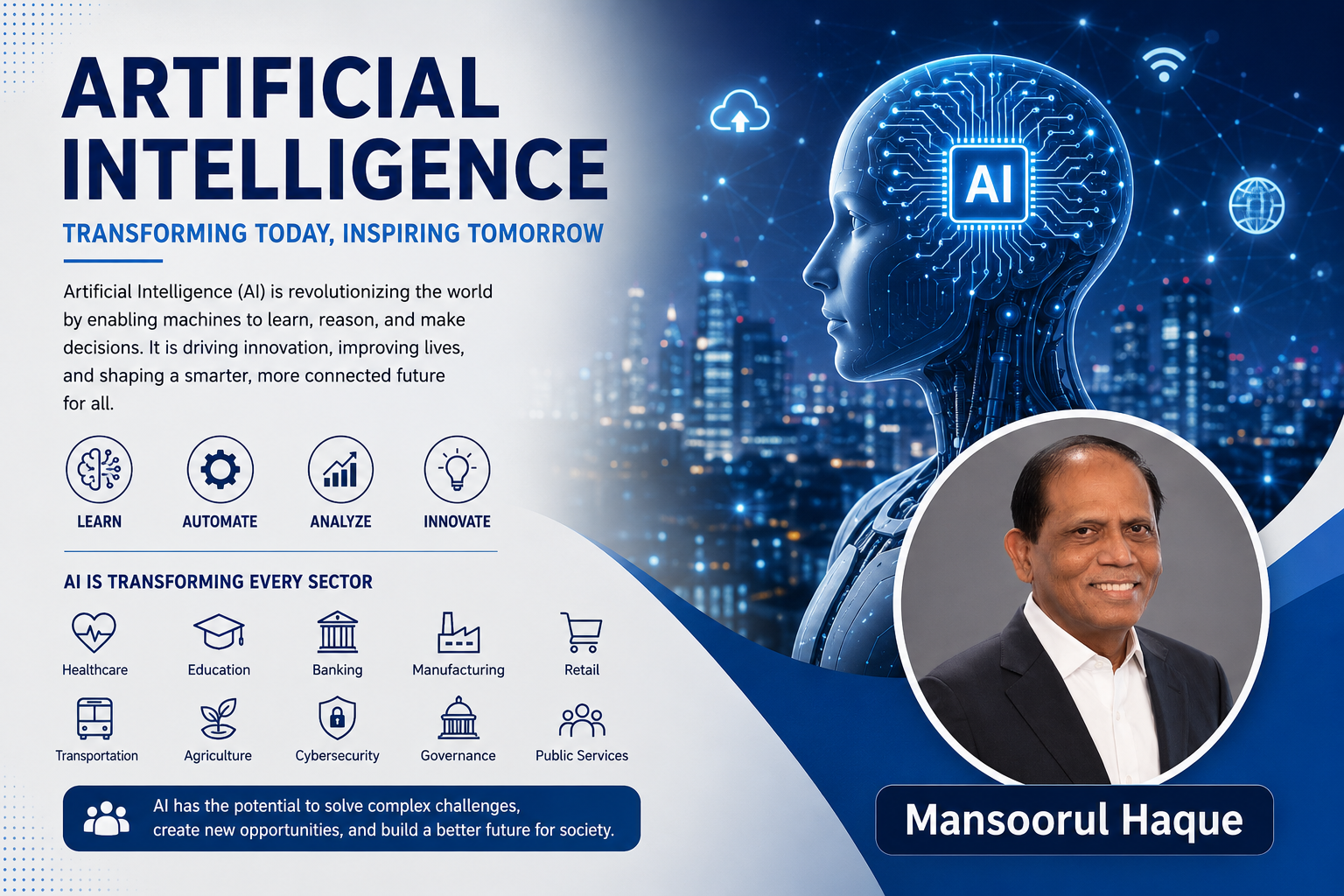 ARTIFICIAL INTELLIGENCE

TRANSFORMING TODAY, INSPIRING TOMORROW

Artificial Intelligence (AI) is revolutionizing the world by enabling machines to learn, reason, and make decisions. It is driving innovation, improving lives, and shaping a smarter, more connected future for all.

LEARN
AUTOMATE
ANALYZE
INNOVATE

AI IS TRANSFORMING EVERY SECTOR

Healthcare
Education
Banking
Manufacturing
Retail
Transportation
Agriculture
Cybersecurity
Governance
Public Services

AI has the potential to solve complex challenges, create new opportunities, and build a better future for society.

AI

Mansoorul Haque